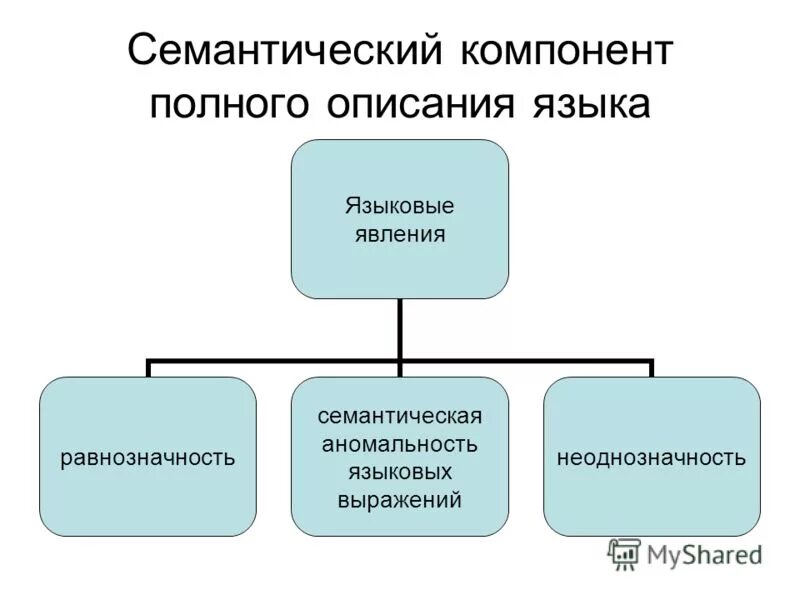 Семантический компонент полного описания языка

Языковые явления

равнозначность

семантическая аномальность языковых выражений

неоднозначность

MyShared